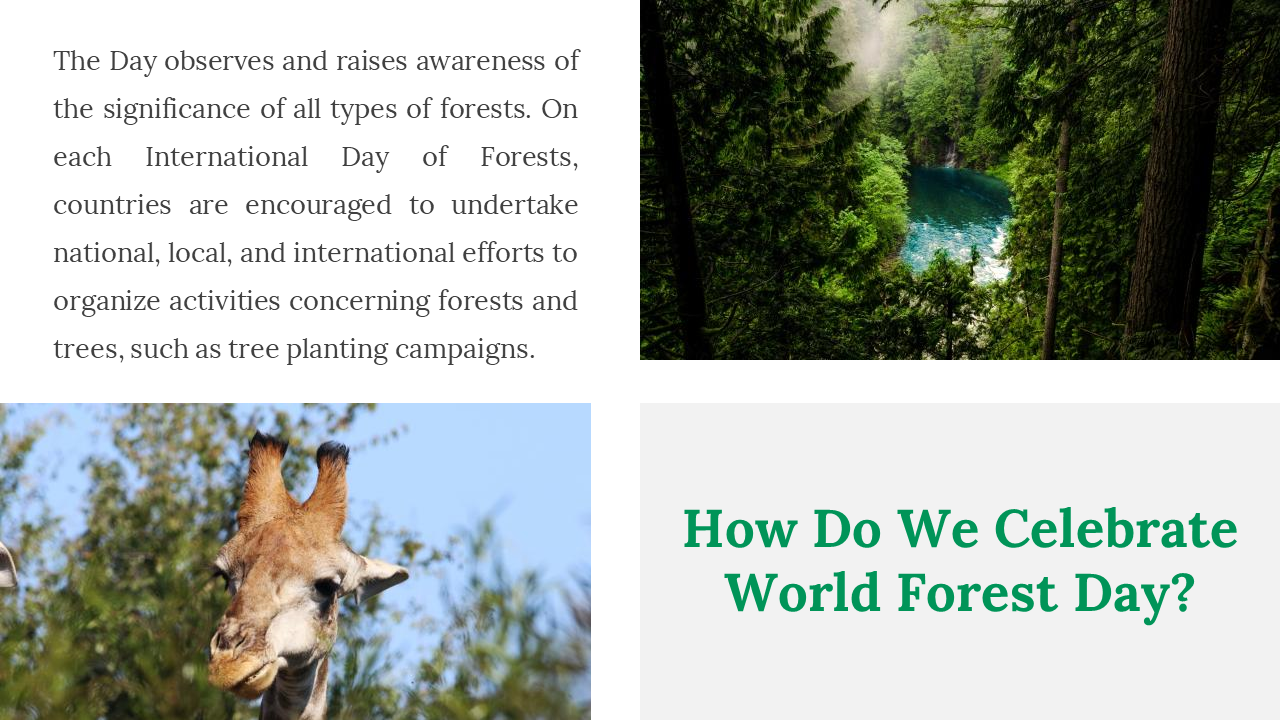 The Day observes and raises awareness of the significance of all types of forests. On each International Day of Forests, countries are encouraged to undertake national, local, and international efforts to organize activities concerning forests and trees, such as tree planting campaigns.

How Do We Celebrate World Forest Day?